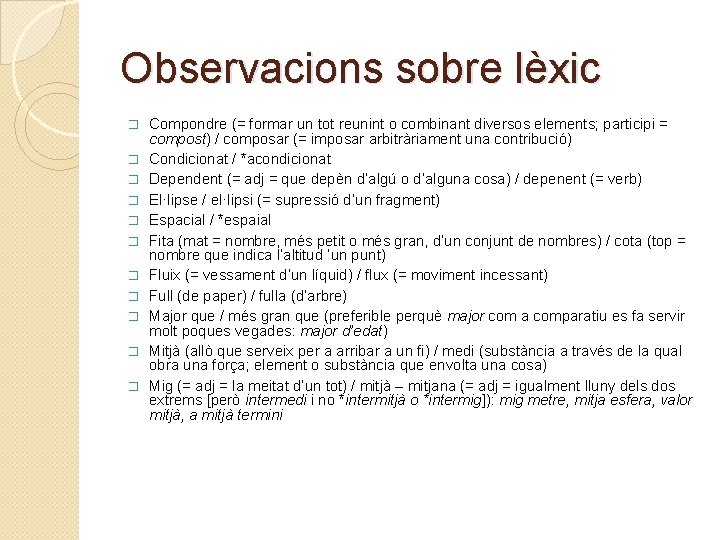 Observacions sobre lèxic

Compondre (= formar un tot reunint o combinant diversos elements; participi = compost) / composar (= imposar arbitràriament una contribució)
Condicionat / *acondicionat
Dependent (= adj = que depèn d'algú o d'alguna cosa) / depenent (= verb)
El·lipse / el·lipsi (= supressió d'un fragment)
Espacial / *espaial
Fita (mat = nombre, més petit o més gran, d'un conjunt de nombres) / cota (top = nombre que indica l'altitud 'un punt)
Fluix (= vessament d'un líquid) / flux (= moviment incessant)
Full (de paper) / fulla (d'arbre)
Major que / més gran que (preferible perquè major com a comparatiu es fa servir molt poques vegades: major d'edat)
Mitjà (allò que serveix per a arribar a un fi) / medi (substància a través de la qual obra una força; element o substància que envolta una cosa)
Mig (= adj = la meitat d'un tot) / mitjà – mitjana (= adj = igualment lluny dels dos extrems [però intermedi i no *intermitjà o *intermig]): mig metre, mitja esfera, valor mitjà, a mitjà termini